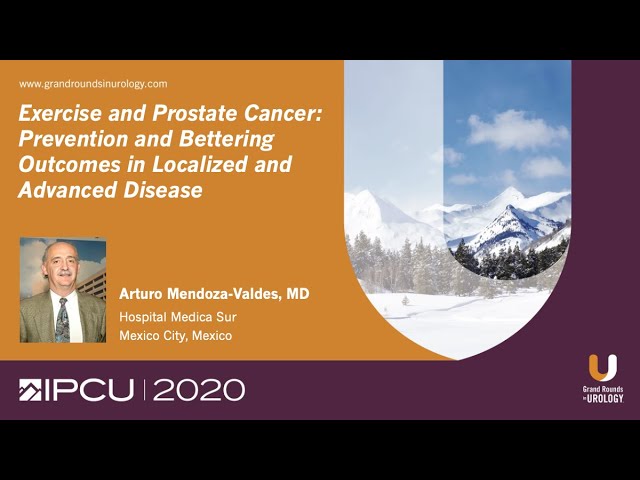 www.grandroundsinurology.com

Exercise and Prostate Cancer: Prevention and Bettering Outcomes in Localized and Advanced Disease

Arturo Mendoza-Valdes, MD

Hospital Medica Sur

Mexico City, Mexico

IPCU | 2020

Grand Rounds in UROLOGY